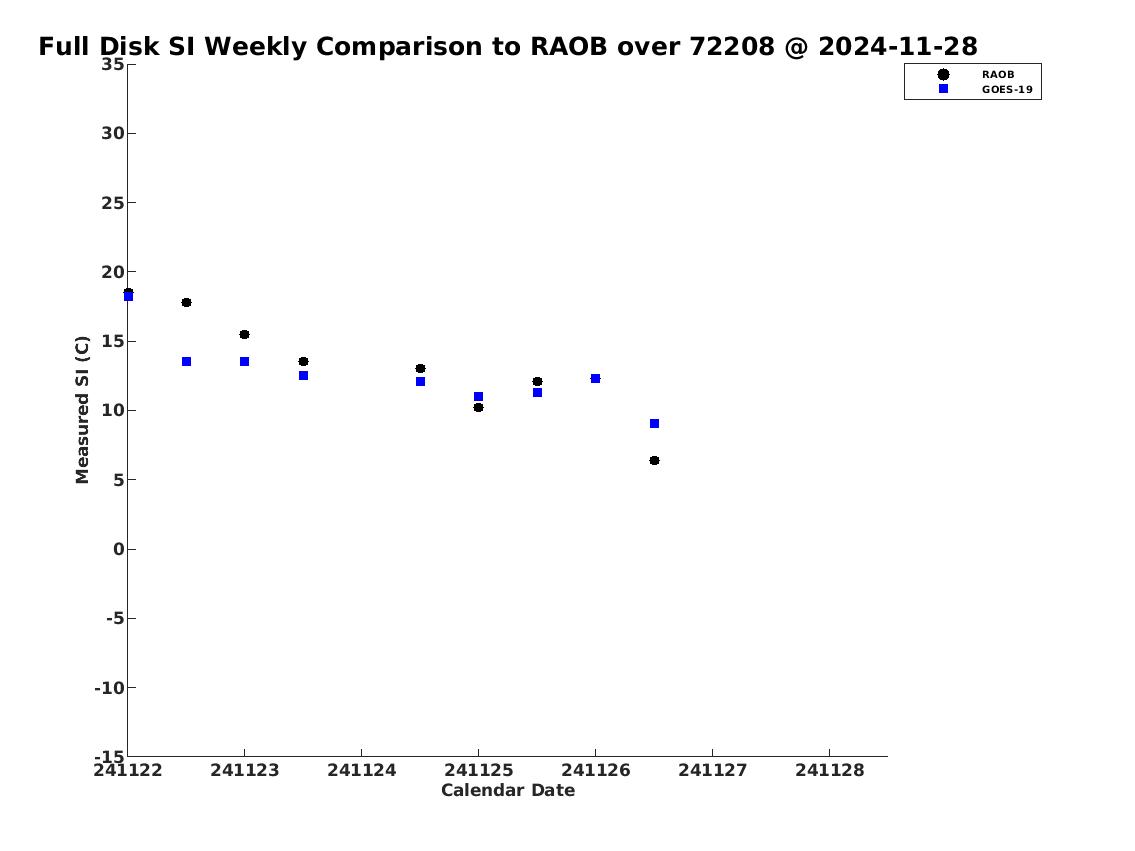 Full Disk SI Weekly Comparison to RAOB over 72208 @ 2024-11-28

RAOB
GOES-19

Measured SI (C)

35
30
25
20
15
10
5
0
-5
-10
-15

241122
241123
241124
241125
241126
241127
241128

Calendar Date